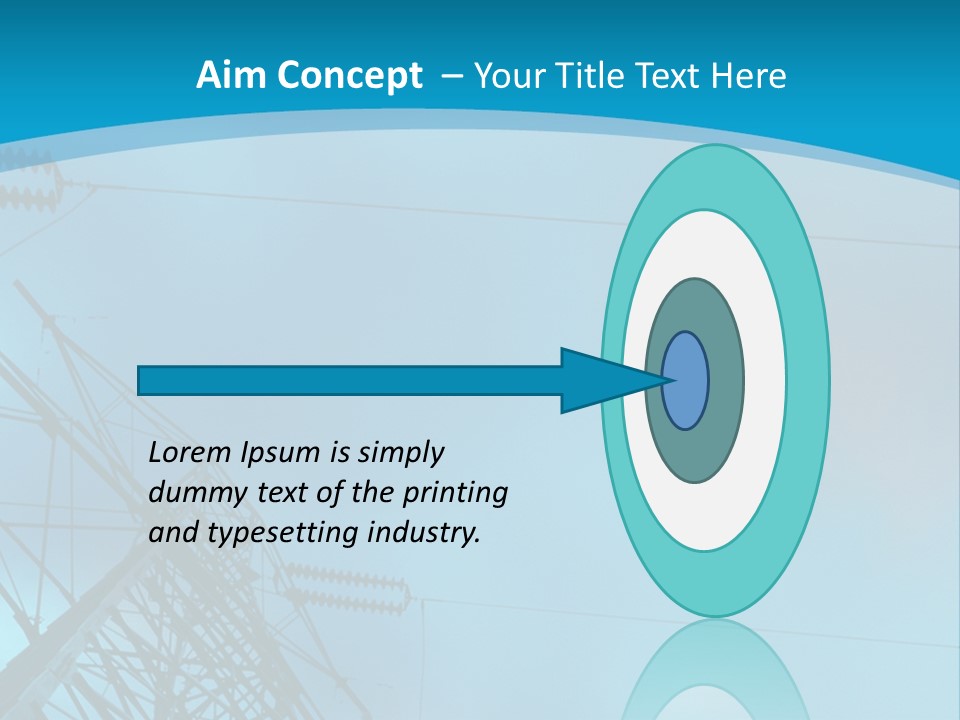 Aim Concept – Your Title Text Here

Lorem Ipsum is simply dummy text of the printing and typesetting industry.